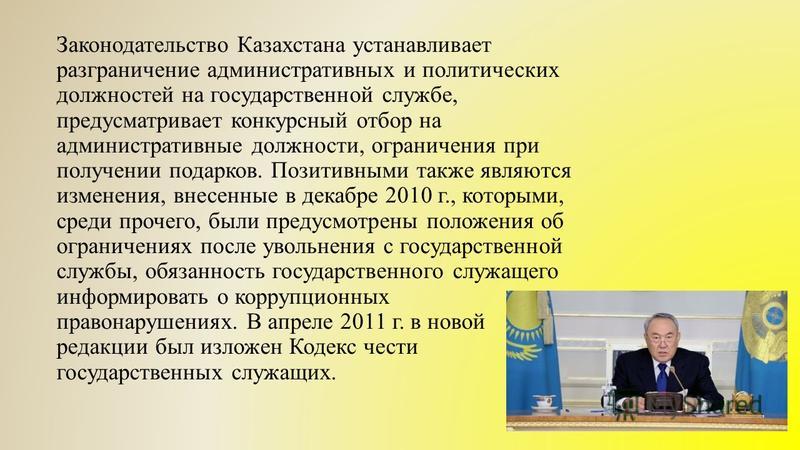 Законодательство Казахстана устанавливает разграничение административных и политических должностей на государственной службе, предусматривает конкурсный отбор на административные должности, ограничения при получении подарков. Позитивными также являются изменения, внесенные в декабре 2010 г., которыми, среди прочего, были предусмотрены положения об ограничениях после увольнения с государственной службы, обязанность государственного служащего информировать о коррупционных правонарушениях. В апреле 2011 г. в новой редакции был изложен Кодекс чести государственных служащих.

MyShared